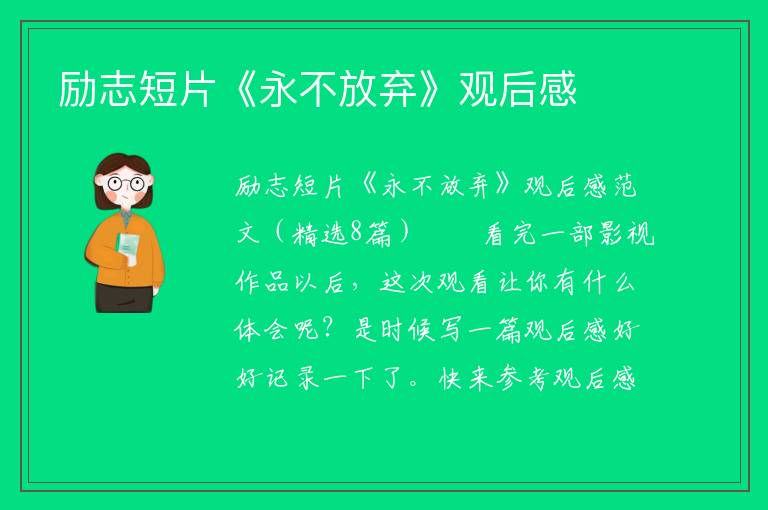 励志短片《永不放弃》观后感

励志短片《永不放弃》观后感范文（精选8篇） 看完一部影视作品以后，这次观看让你有什么体会呢？是时候写一篇观后感好好记录一下了。快来参考观后感